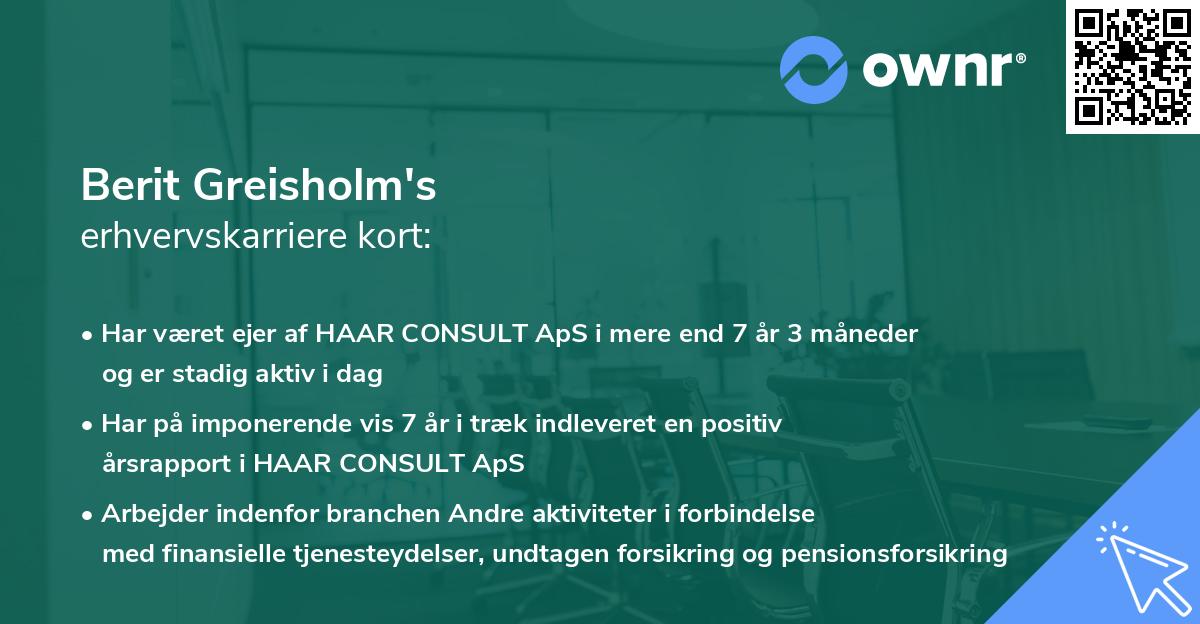 ownr®

Berit Greisholm's
erhvervskarriere kort:

• Har været ejer af HAAR CONSULT ApS i mere end 7 år 3 måneder og er stadig aktiv i dag

• Har på imponerende vis 7 år i træk indleveret en positiv årsrapport i HAAR CONSULT ApS

• Arbejder indenfor branchen Andre aktiviteter i forbindelse med finansielle tjenesteydelser, undtagen forsikring og pensionsforsikring